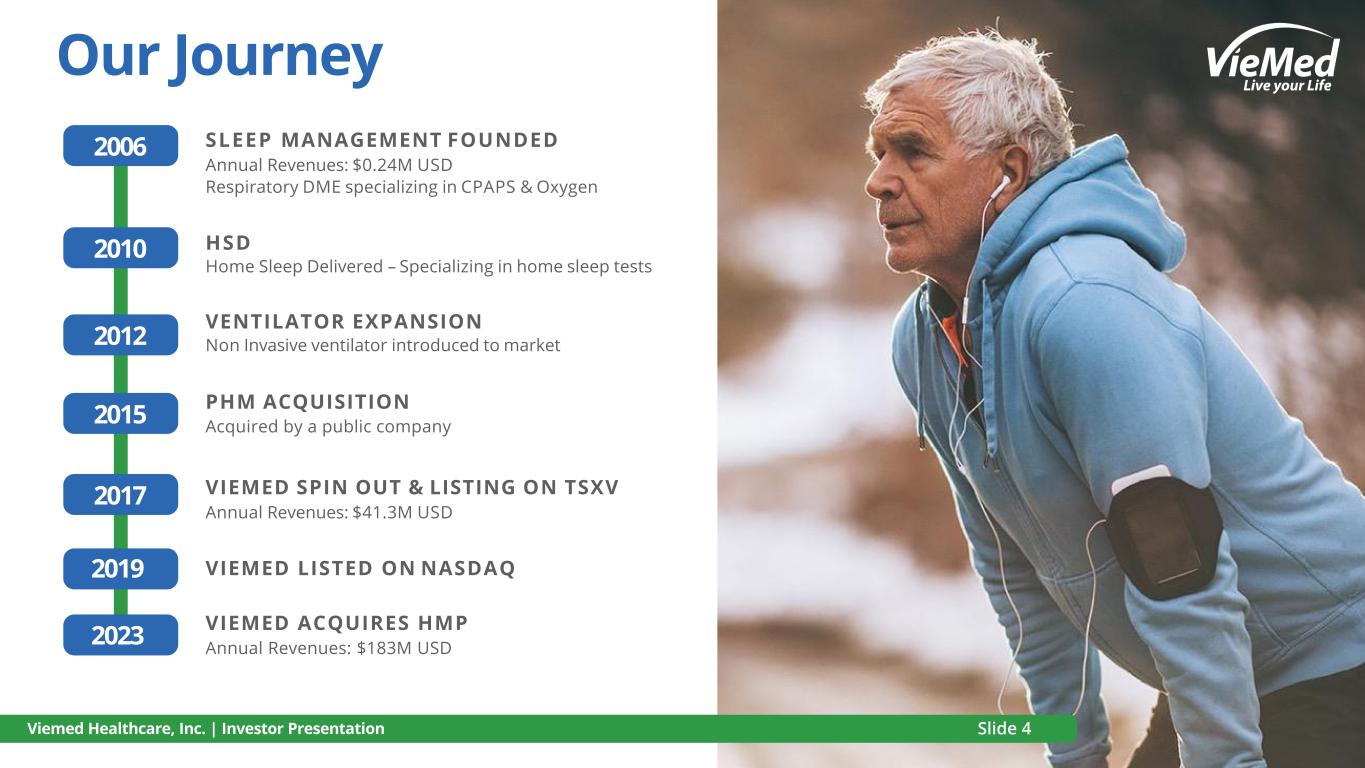 Our Journey

VieMed
Live your Life

2006
SLEEP MANAGEMENT FOUNDED
Annual Revenues: $0.24M USD
Respiratory DME specializing in CPAPS & Oxygen

2010
HSD
Home Sleep Delivered – Specializing in home sleep tests

2012
VENTILATOR EXPANSION
Non Invasive ventilator introduced to market

2015
PHM ACQUISITION
Acquired by a public company

2017
VIEMED SPIN OUT & LISTING ON TSXV
Annual Revenues: $41.3M USD

2019
VIEMED LISTED ON NASDAQ

2023
VIEMED ACQUIRES HMP
Annual Revenues: $183M USD

Viemed Healthcare, Inc. | Investor Presentation
Slide 4